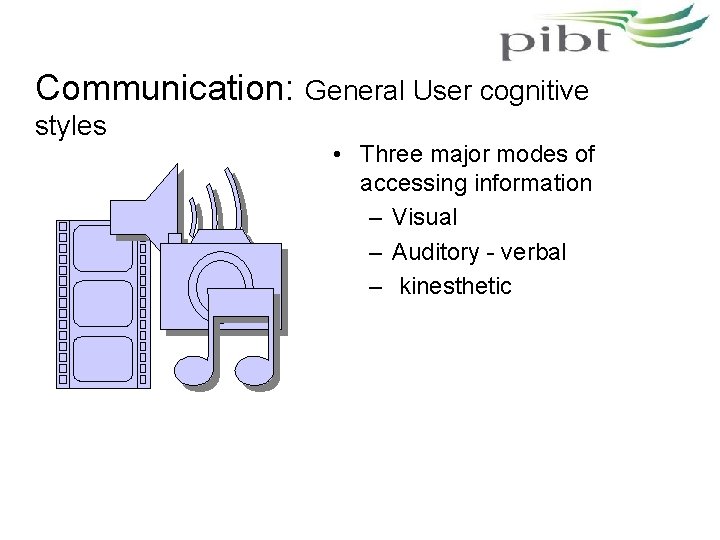 pibt

Communication: General User cognitive styles

• Three major modes of accessing information
– Visual
– Auditory - verbal
– kinesthetic